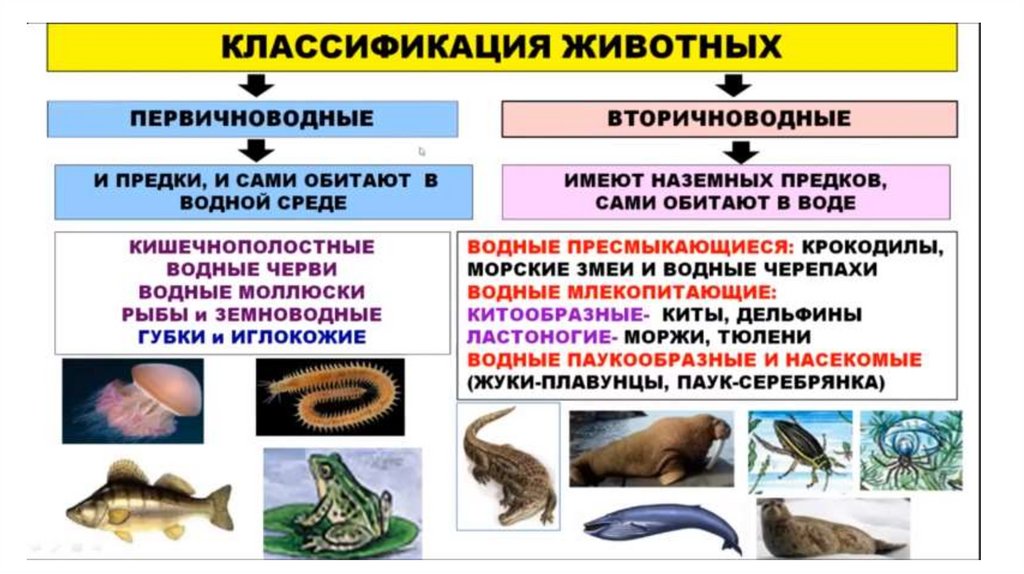 КЛАССИФИКАЦИЯ ЖИВОТНЫХ

ПЕРВИЧНОВОДНЫЕ

И ПРЕДКИ, И САМИ ОБИТАЮТ В ВОДНОЙ СРЕДЕ

КИШЕЧНОПОЛОСТНЫЕ
ВОДНЫЕ ЧЕРВИ
ВОДНЫЕ МОЛЛЮСКИ
РЫБЫ и ЗЕМНОВОДНЫЕ
ГУБКИ и ИГЛОКОЖИЕ

ВТОРИЧНОВОДНЫЕ

ИМЕЮТ НАЗЕМНЫХ ПРЕДКОВ, САМИ ОБИТАЮТ В ВОДЕ

ВОДНЫЕ ПРЕСМЫКАЮЩИЕСЯ: КРОКОДИЛЫ, МОРСКИЕ ЗМЕИ И ВОДНЫЕ ЧЕРЕПАХИ
ВОДНЫЕ МЛЕКОПИТАЮЩИЕ:
КИТООБРАЗНЫЕ- КИТЫ, ДЕЛЬФИНЫ
ЛАСТОНОГИЕ- МОРЖИ, ТЮЛЕНИ
ВОДНЫЕ ПАУКООБРАЗНЫЕ И НАСЕКОМЫЕ
(ЖУКИ-ПЛАВУНЦЫ, ПАУК-СЕРЕБРЯНКА)